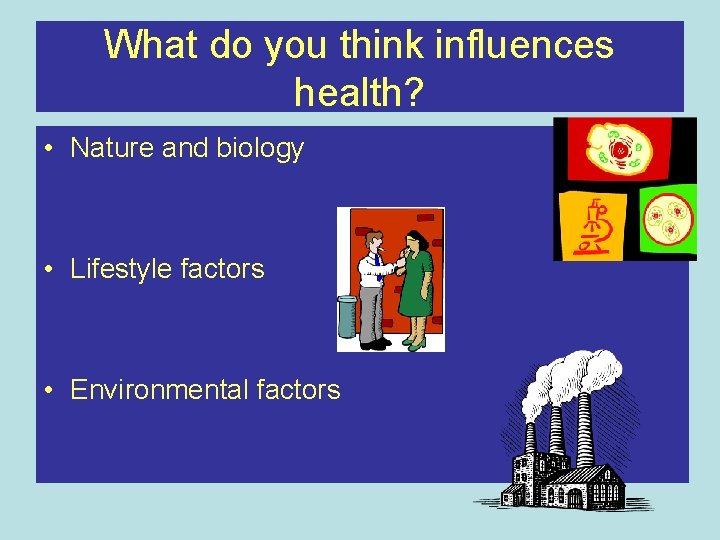 What do you think influences health?

• Nature and biology

• Lifestyle factors

• Environmental factors